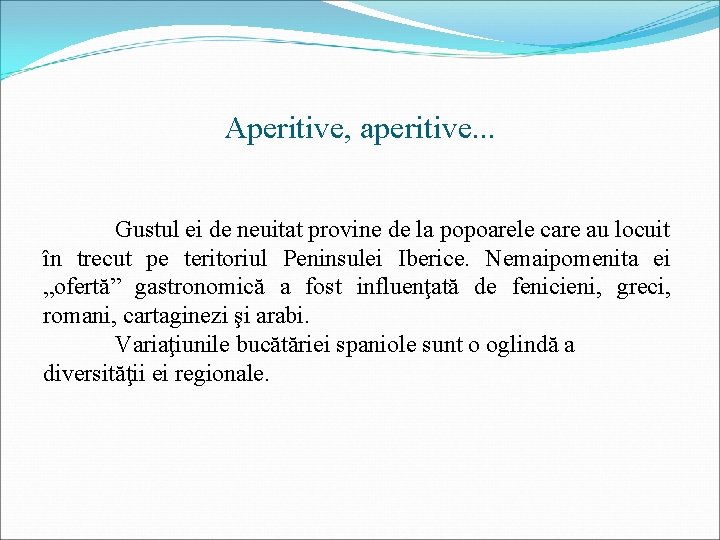 Aperitive, aperitive...

Gustul ei de neuitat provine de la popoarele care au locuit în trecut pe teritoriul Peninsulei Iberice. Nemaipomenita ei „ofertă” gastronomică a fost influenţată de fenicieni, greci, romani, cartaginezi şi arabi.

Variaţiunile bucătăriei spaniole sunt o oglindă a diversităţii ei regionale.